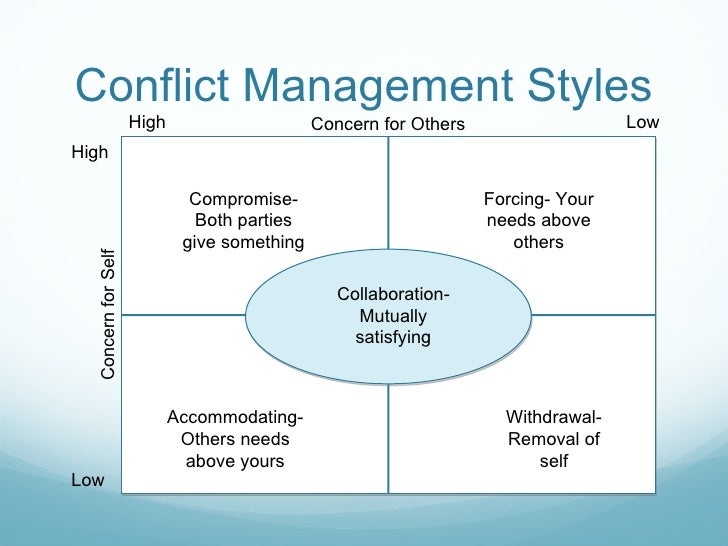 Conflict Management Styles

High

Concern for Others

Low

High

Concern for Self

Low

Compromise- Both parties give something

Forcing- Your needs above others

Collaboration- Mutually satisfying

Accommodating- Others needs above yours

Withdrawal- Removal of self